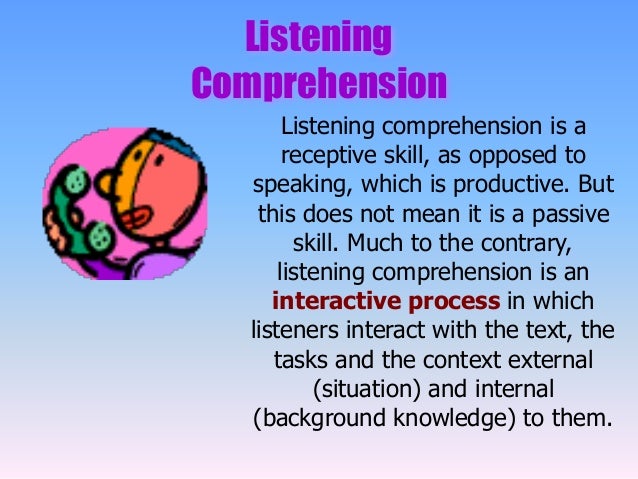 Listening Comprehension

Listening comprehension is a receptive skill, as opposed to speaking, which is productive. But this does not mean it is a passive skill. Much to the contrary, listening comprehension is an interactive process in which listeners interact with the text, the tasks and the context external (situation) and internal (background knowledge) to them.